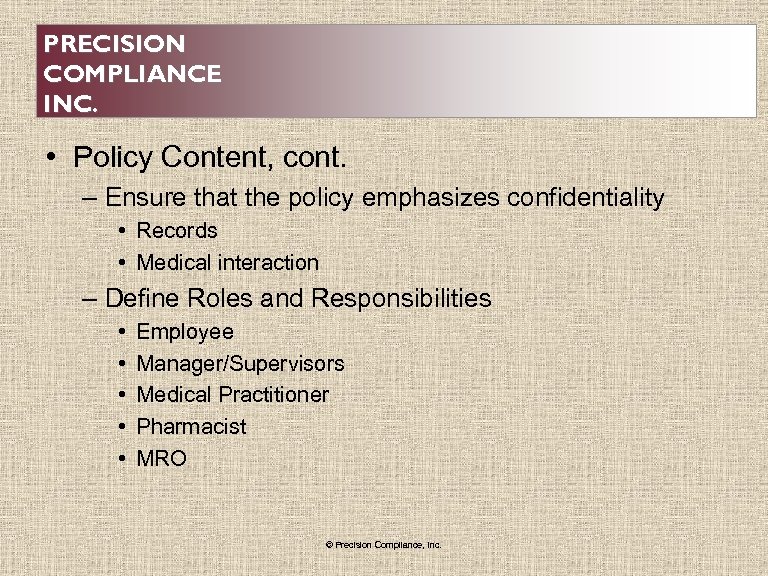 PRECISION
COMPLIANCE
INC.

• Policy Content, cont.
– Ensure that the policy emphasizes confidentiality
• Records
• Medical interaction
– Define Roles and Responsibilities
• Employee
• Manager/Supervisors
• Medical Practitioner
• Pharmacist
• MRO

© Precision Compliance, Inc.